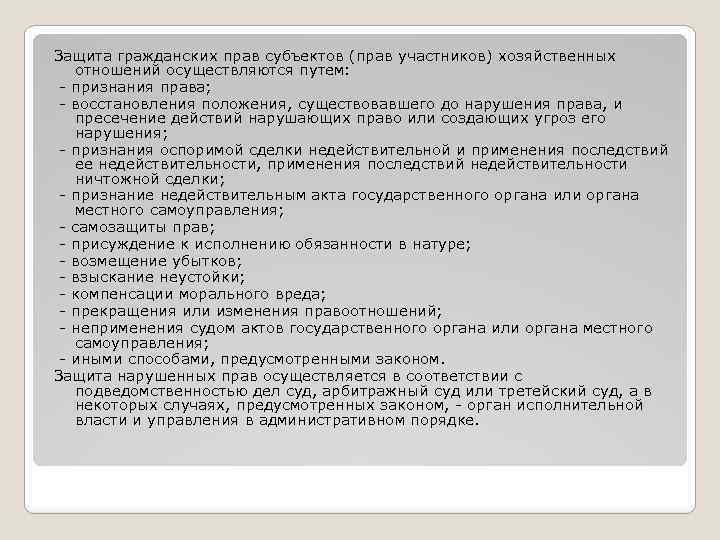 Защита гражданских прав субъектов (прав участников) хозяйственных отношений осуществляются путем:
- признания права;
- восстановления положения, существовавшего до нарушения права, и пресечение действий нарушающих право или создающих угроз его нарушения;
- признания оспоримой сделки недействительной и применения последствий ее недействительности, применения последствий недействительности ничтожной сделки;
- признание недействительным акта государственного органа или органа местного самоуправления;
- самозащиты прав;
- присуждение к исполнению обязанности в натуре;
- возмещение убытков;
- взыскание неустойки;
- компенсации морального вреда;
- прекращения или изменения правоотношений;
- неприменения судом актов государственного органа или органа местного самоуправления;
- иными способами, предусмотренными законом.
Защита нарушенных прав осуществляется в соответствии с подведомственностью дел суд, арбитражный суд или третейский суд, а в некоторых случаях, предусмотренных законом, - орган исполнительной власти и управления в административном порядке.